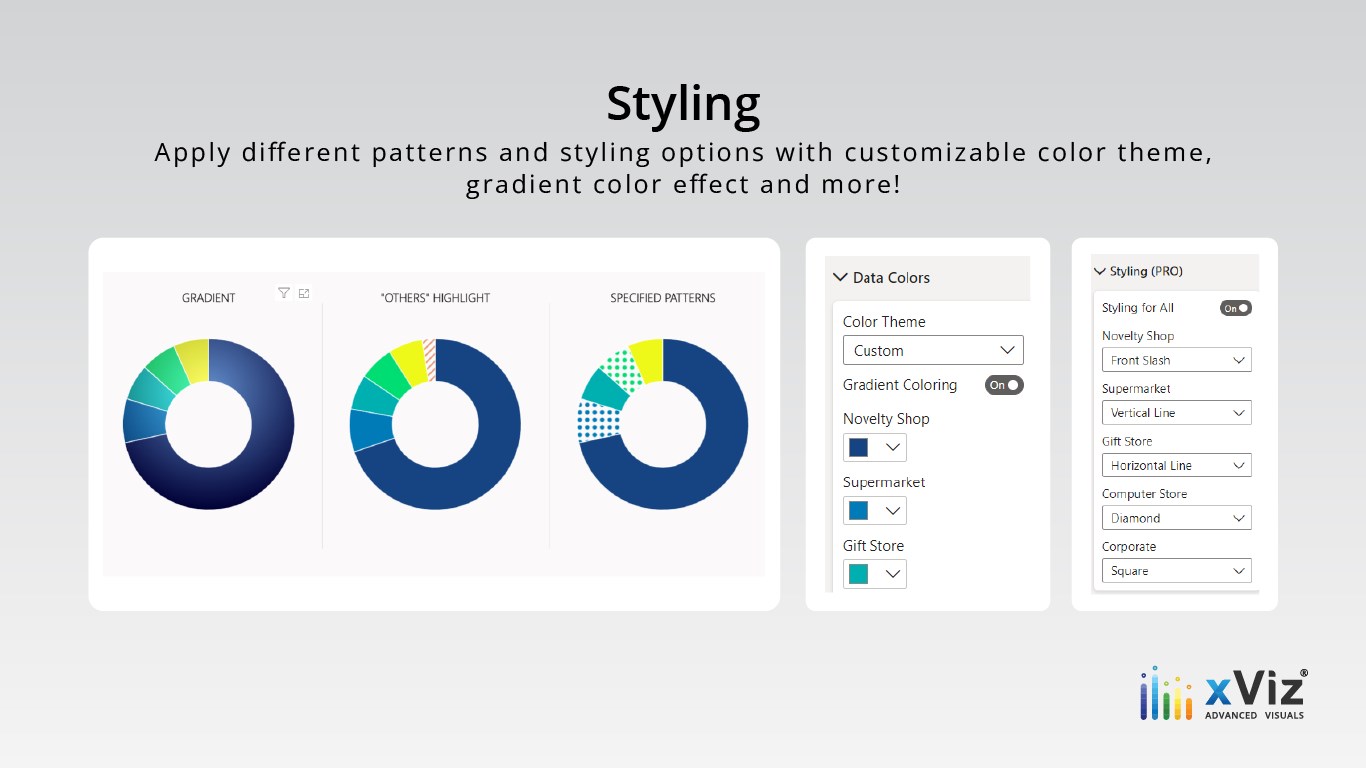 Styling

Apply different patterns and styling options with customizable color theme, gradient color effect and more!

GRADIENT

"OTHERS" HIGHLIGHT

SPECIFIED PATTERNS

Data Colors

Color Theme

Custom

Gradient Coloring On

Novelty Shop

Supermarket

Gift Store

Styling (PRO)

Styling for All On

Novelty Shop

Front Slash

Supermarket

Vertical Line

Gift Store

Horizontal Line

Computer Store

Diamond

Corporate

Square

xViz®
ADVANCED VISUALS